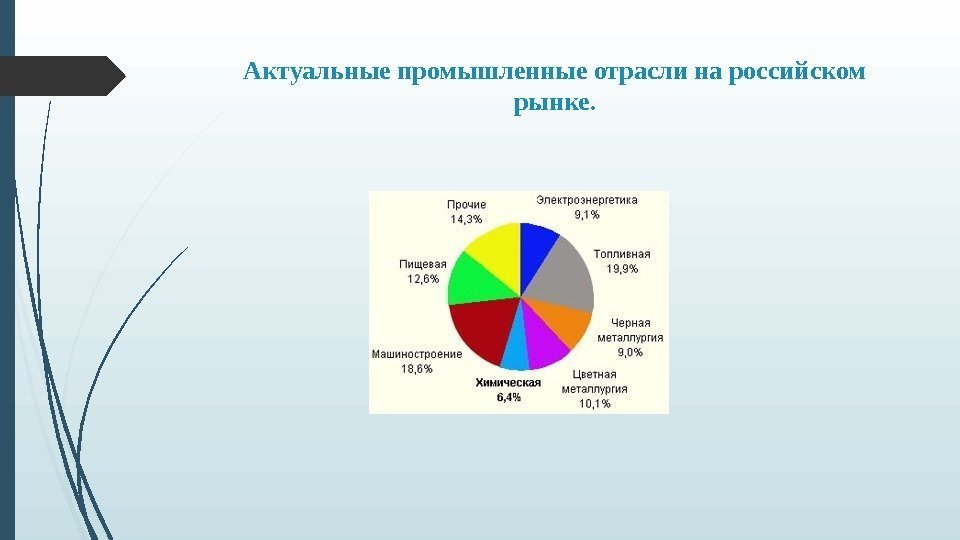 Актуальные промышленные отрасли на российском рынке.

Прочие
14,3%

Электроэнергетика
9,1%

Топливная
19,9%

Черная металлургия
9,0%

Цветная металлургия
10,1%

Химическая
6,4%

Машиностроение
18,6%

Пищевая
12,6%